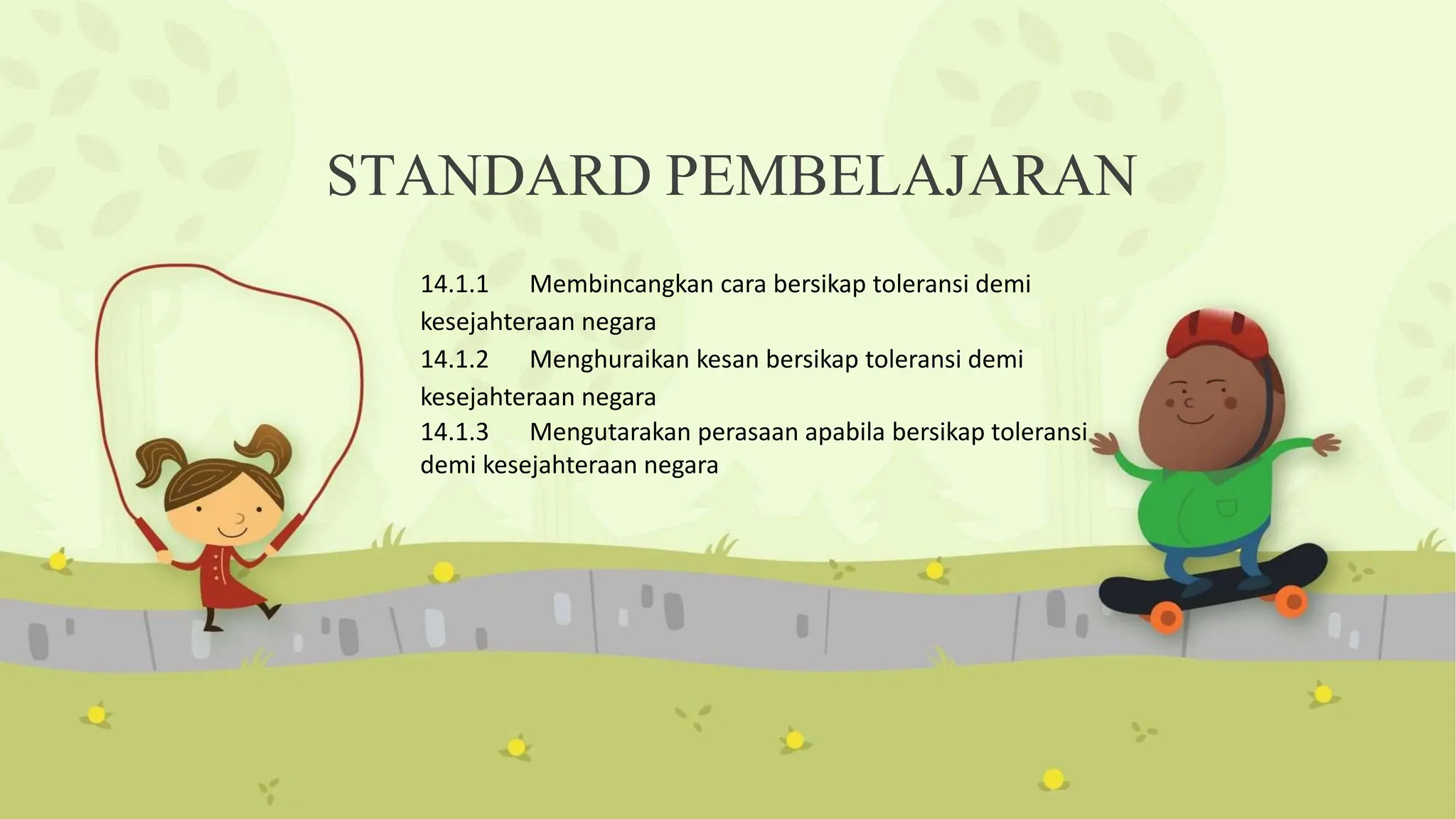 STANDARD PEMBELAJARAN

14.1.1 Membincangkan cara bersikap toleransi demi kesejahteraan negara

14.1.2 Menghuraikan kesan bersikap toleransi demi kesejahteraan negara

14.1.3 Mengutarakan perasaan apabila bersikap toleransi demi kesejahteraan negara